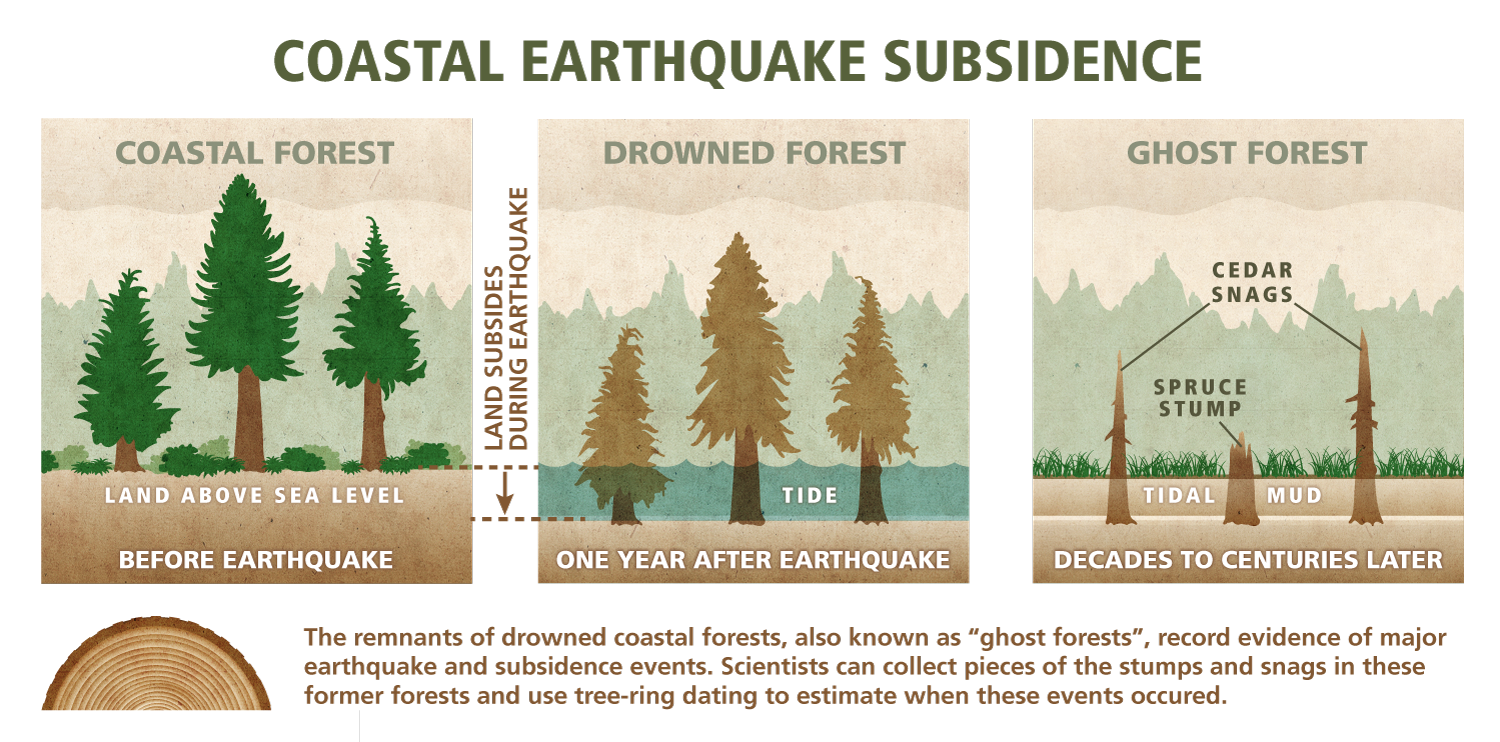 COASTAL EARTHQUAKE SUBSIDENCE

COASTAL FOREST

LAND ABOVE SEA LEVEL

BEFORE EARTHQUAKE

LAND SUBSIDES DURING EARTHQUAKE

DROWNED FOREST

TIDE

ONE YEAR AFTER EARTHQUAKE

GHOST FOREST

CEDAR SNAGS

SPRUCE STUMP

TIDAL MUD

DECADES TO CENTURIES LATER

The remnants of drowned coastal forests, also known as “ghost forests”, record evidence of major earthquake and subsidence events. Scientists can collect pieces of the stumps and snags in these former forests and use tree-ring dating to estimate when these events occured.